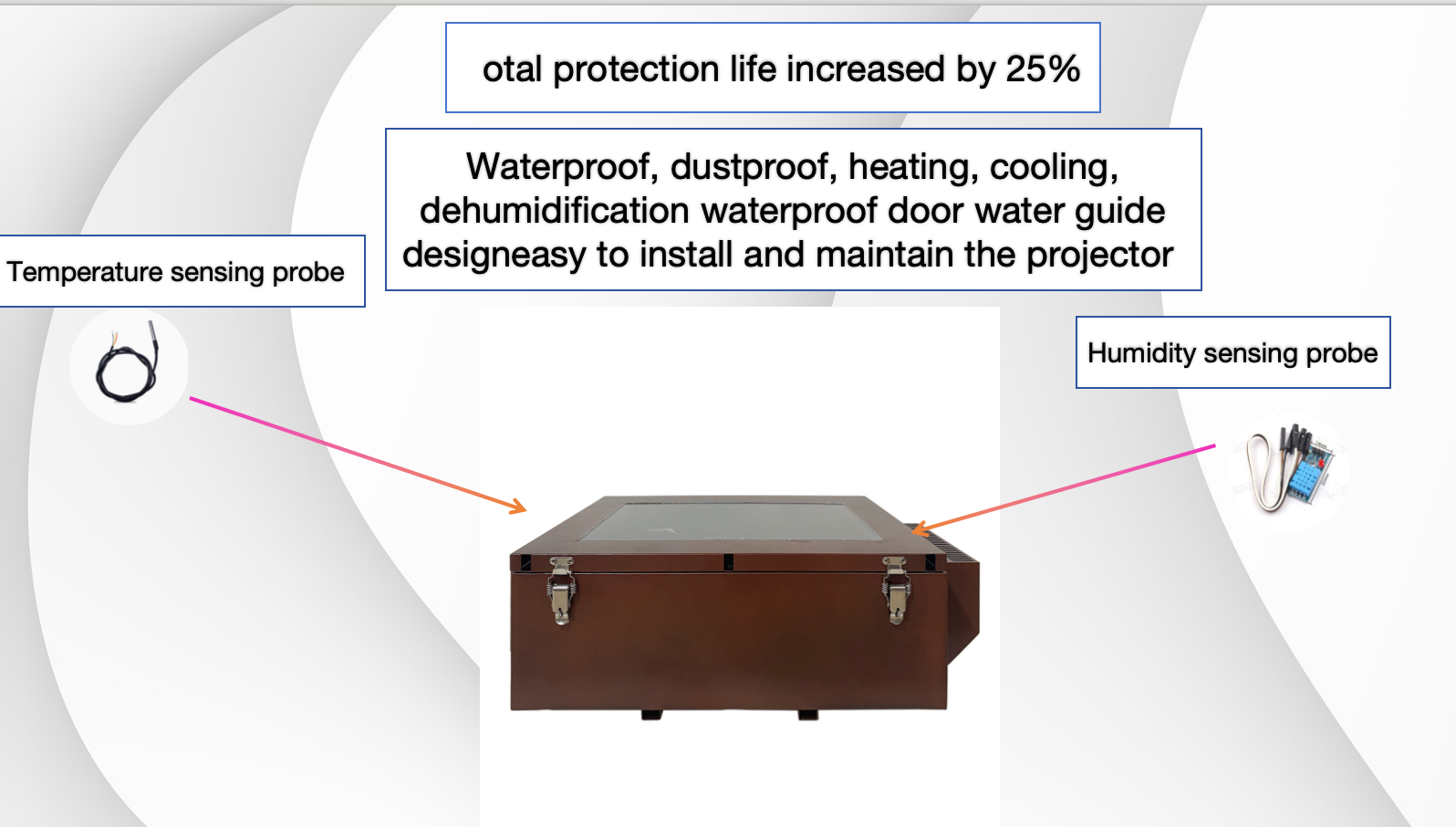 otal protection life increased by 25%

Waterproof, dustproof, heating, cooling, dehumidification waterproof door water guide designeasy to install and maintain the projector

Temperature sensing probe

Humidity sensing probe